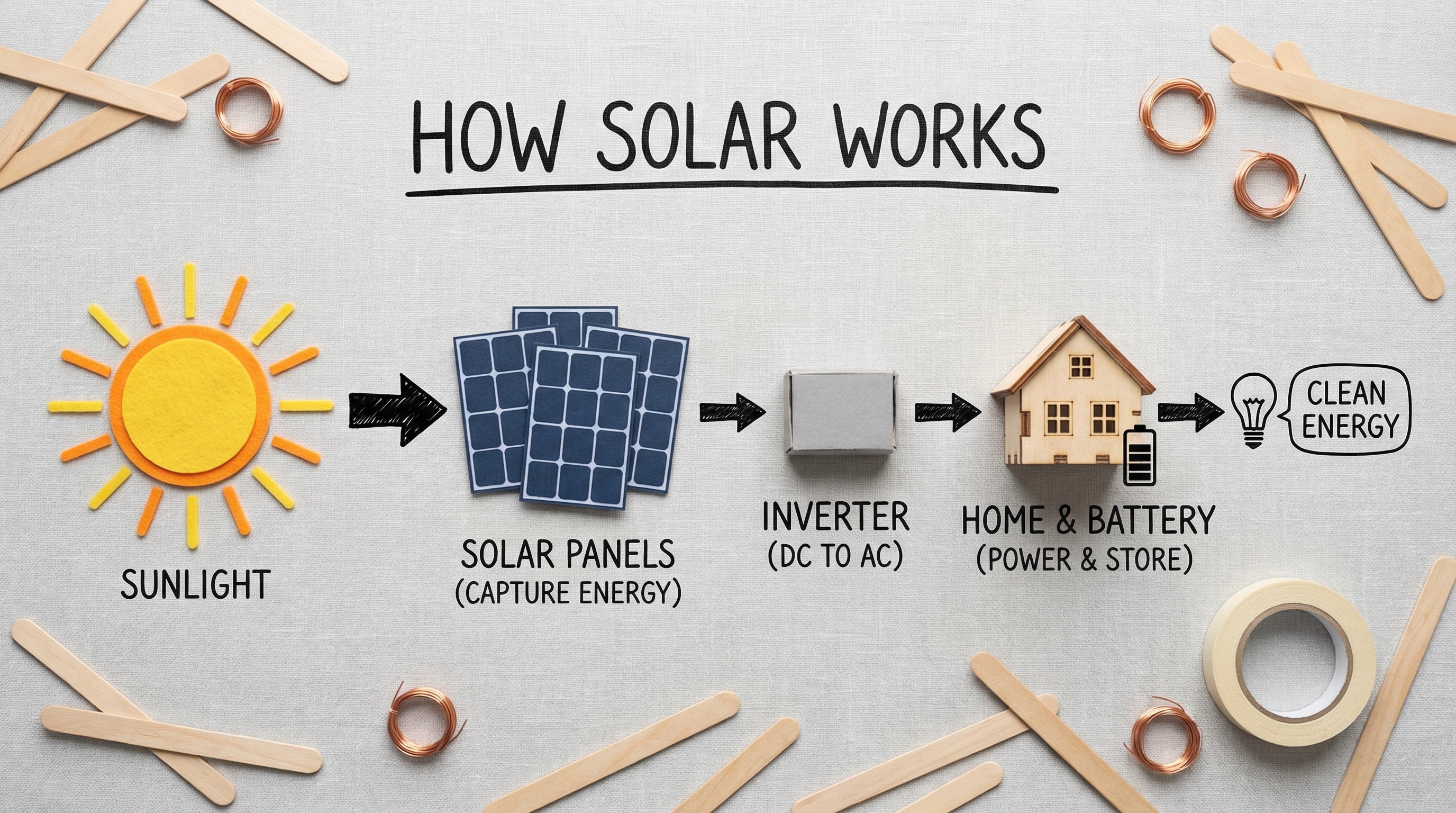 HOW SOLAR WORKS

SUNLIGHT

SOLAR PANELS
(CAPTURE ENERGY)

INVERTER
(DC TO AC)

HOME & BATTERY
(POWER & STORE)

CLEAN ENERGY